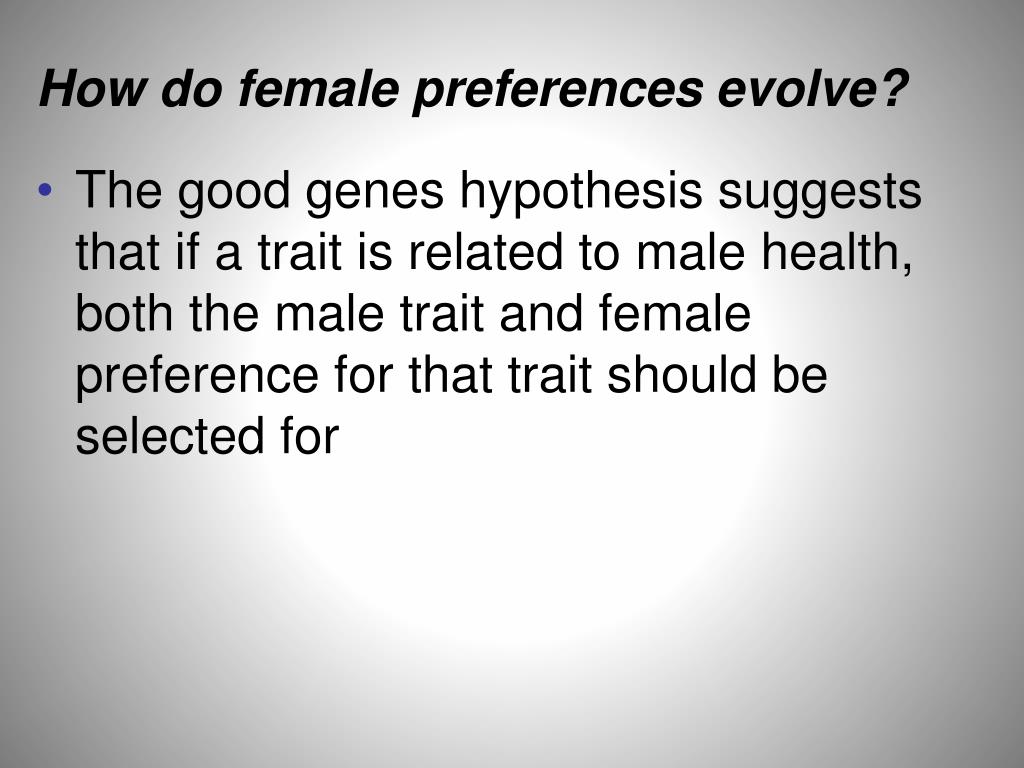 How do female preferences evolve?

• The good genes hypothesis suggests that if a trait is related to male health, both the male trait and female preference for that trait should be selected for